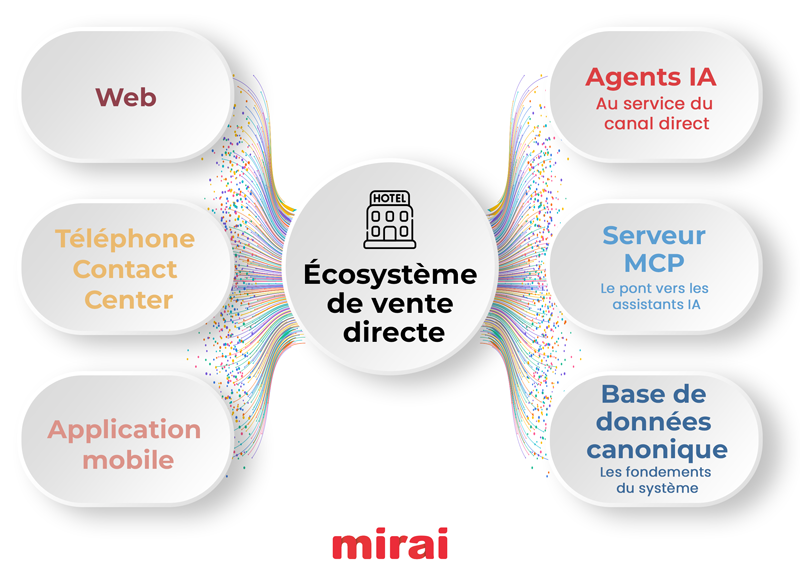 Web

Téléphone Contact Center

Application mobile

HOTEL

Écosystème de vente directe

Agents IA
Au service du canal direct

Serveur MCP
Le pont vers les assistants IA

Base de données canonique
Les fondements du système

mirai